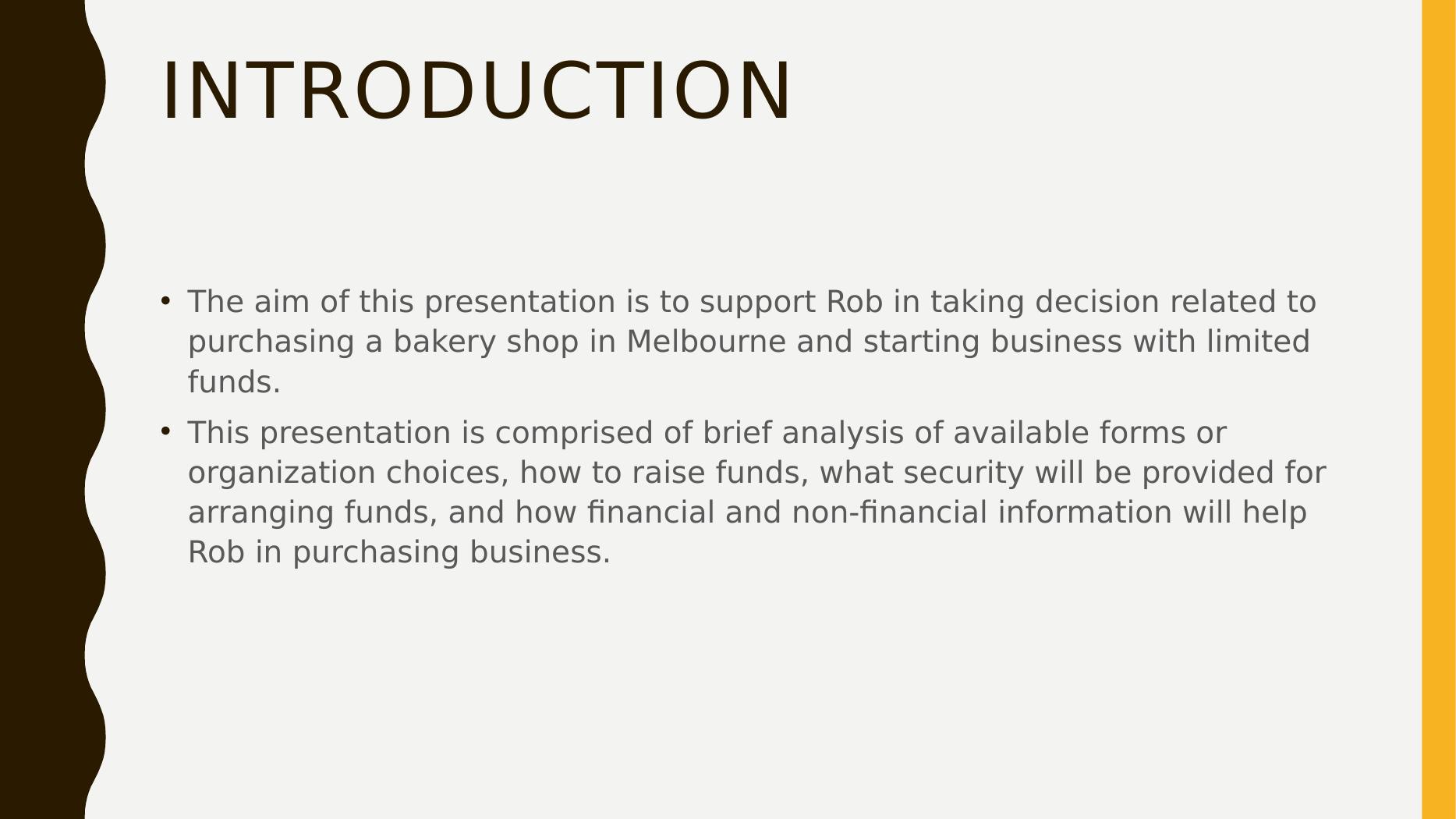 INTRODUCTION

• The aim of this presentation is to support Rob in taking decision related to purchasing a bakery shop in Melbourne and starting business with limited funds.

• This presentation is comprised of brief analysis of available forms or organization choices, how to raise funds, what security will be provided for arranging funds, and how financial and non-financial information will help Rob in purchasing business.